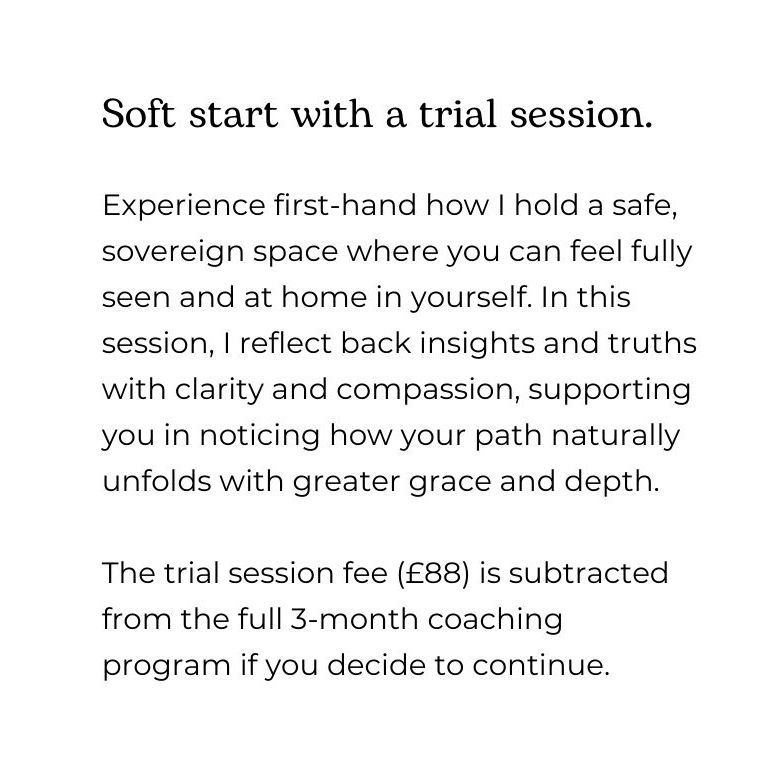 Soft start with a trial session.

Experience first-hand how I hold a safe, sovereign space where you can feel fully seen and at home in yourself. In this session, I reflect back insights and truths with clarity and compassion, supporting you in noticing how your path naturally unfolds with greater grace and depth.

The trial session fee (£88) is subtracted from the full 3-month coaching program if you decide to continue.